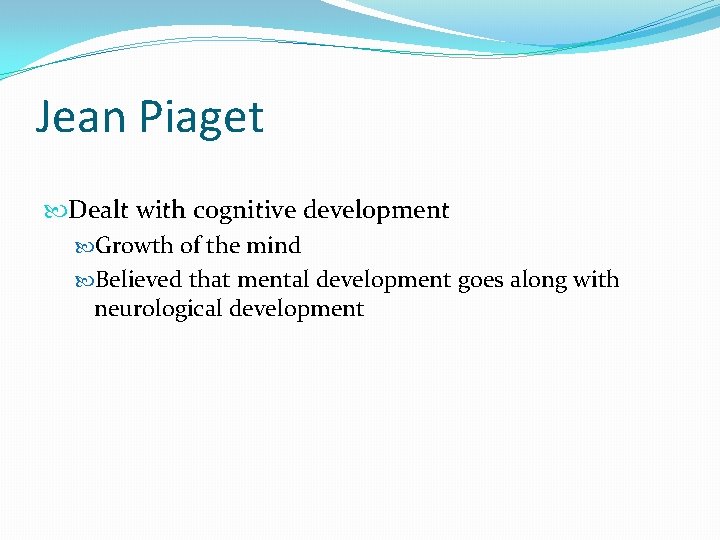 Jean Piaget

Dealt with cognitive development

Growth of the mind

Believed that mental development goes along with neurological development